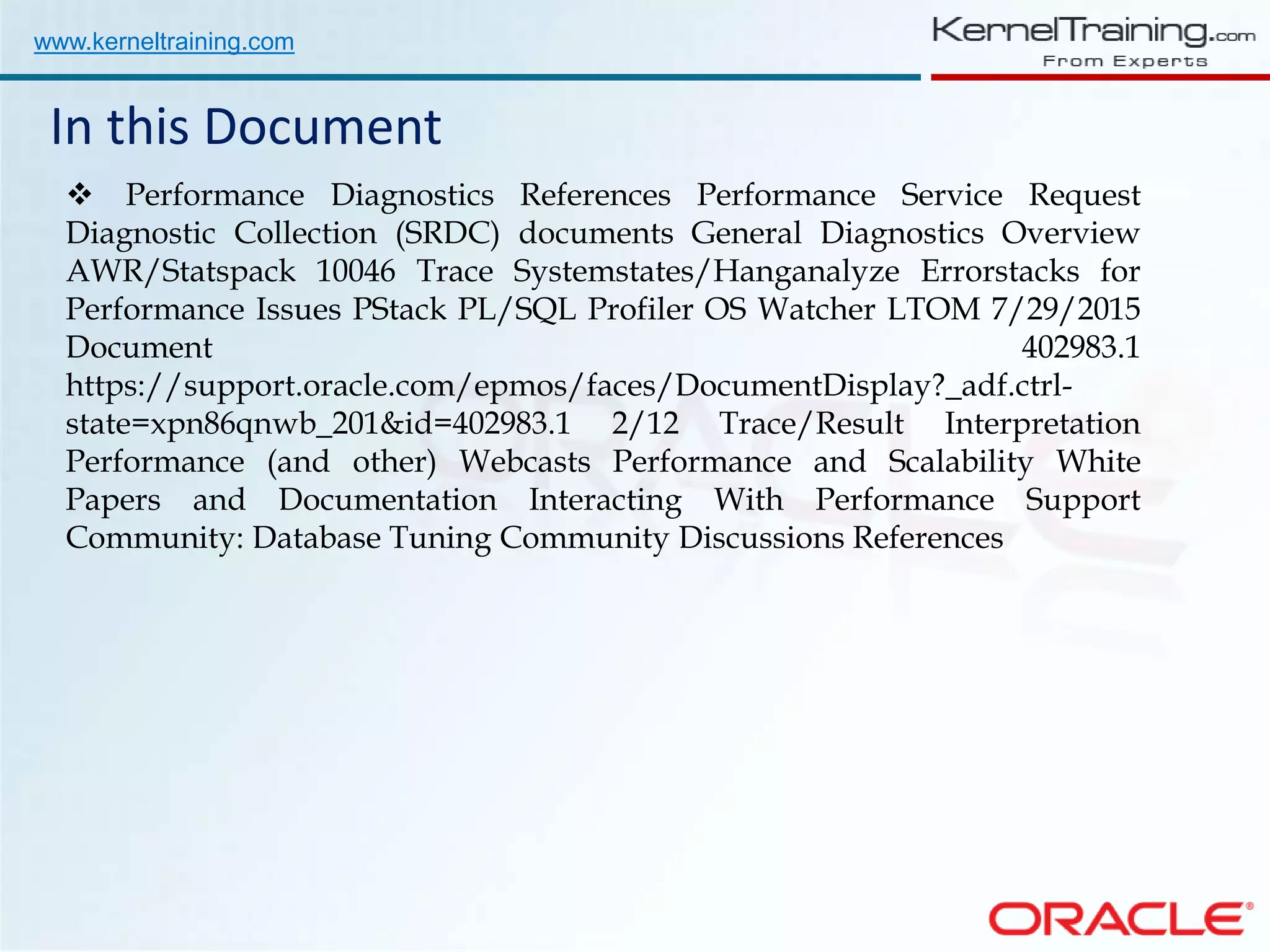 www.kerneltraining.com

KernelTraining.com
From Experts

In this Document

❖ Performance Diagnostics References Performance Service Request Diagnostic Collection (SRDC) documents General Diagnostics Overview AWR/Statspack 10046 Trace Systemstates/Hanganalyze Errorstacks for Performance Issues PStack PL/SQL Profiler OS Watcher LTOM 7/29/2015 Document 402983.1 https://support.oracle.com/epmos/faces/DocumentDisplay?_adf.ctrl-state=xpn86qnwb_201&id=402983.1 2/12 Trace/Result Interpretation Performance (and other) Webcasts Performance and Scalability White Papers and Documentation Interacting With Performance Support Community: Database Tuning Community Discussions References

ORACLE